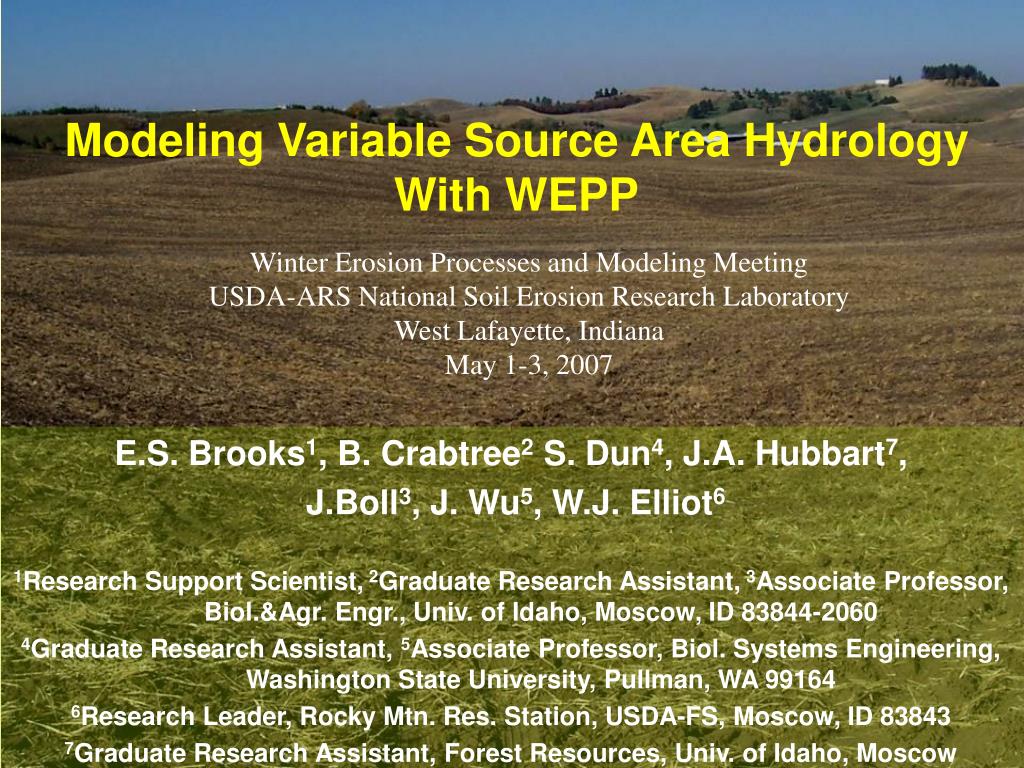 Modeling Variable Source Area Hydrology With WEPP

Winter Erosion Processes and Modeling Meeting
USDA-ARS National Soil Erosion Research Laboratory
West Lafayette, Indiana
May 1-3, 2007

E.S. Brooks$^1$, B. Crabtree$^2$ S. Dun$^4$, J.A. Hubbart$^7$, J.Boll$^3$, J. Wu$^5$, W.J. Elliot$^6$

$^1$Research Support Scientist, $^2$Graduate Research Assistant, $^3$Associate Professor, Biol.&Agr. Engr., Univ. of Idaho, Moscow, ID 83844-2060
$^4$Graduate Research Assistant, $^5$Associate Professor, Biol. Systems Engineering, Washington State University, Pullman, WA 99164
$^6$Research Leader, Rocky Mtn. Res. Station, USDA-FS, Moscow, ID 83843
$^7$Graduate Research Assistant, Forest Resources, Univ. of Idaho, Moscow